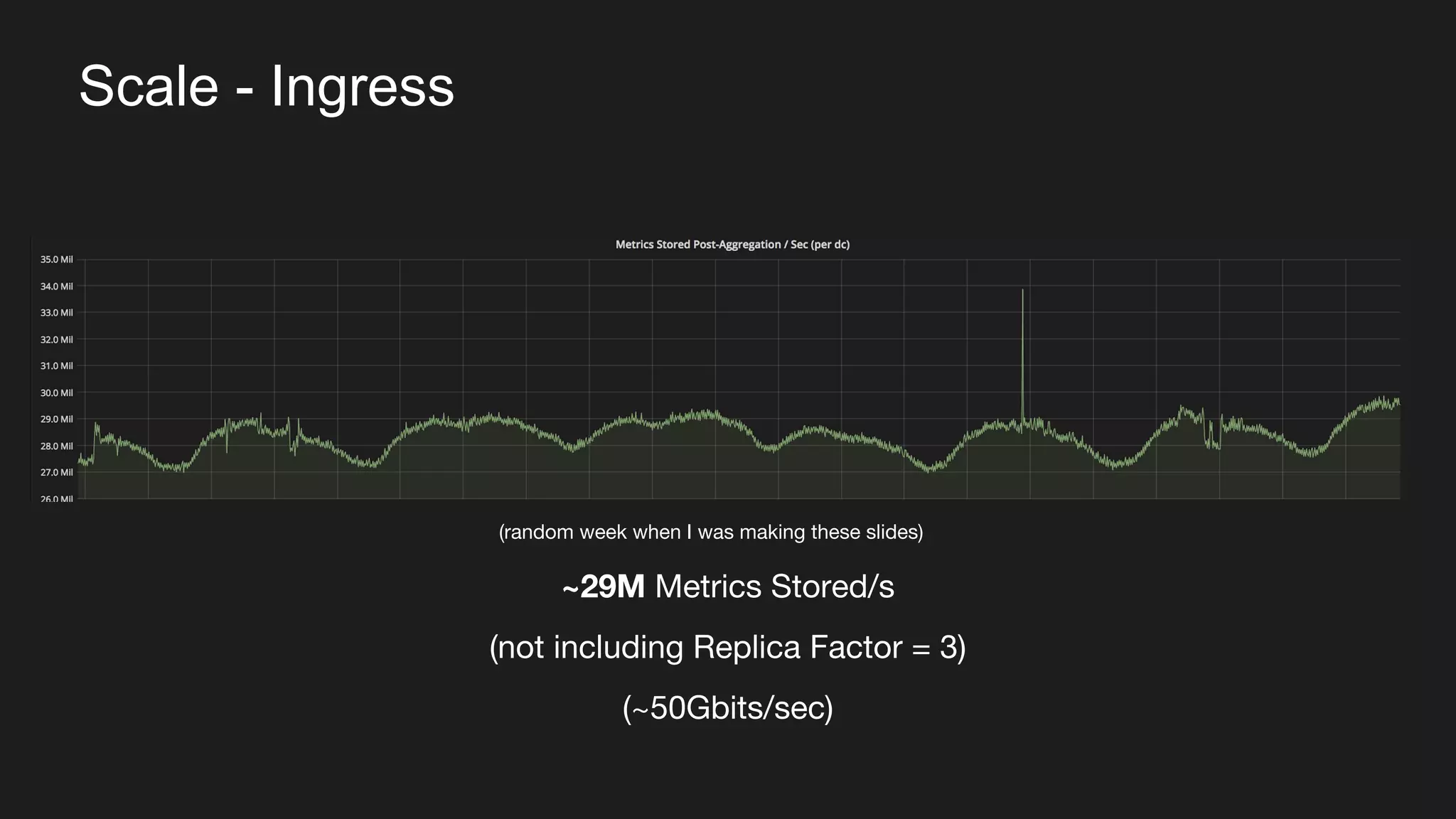 Scale - Ingress

Metrics Stored Post-Aggregation / Sec (per dc)

35.0 Mil
34.0 Mil
33.0 Mil
32.0 Mil
31.0 Mil
30.0 Mil
29.0 Mil
28.0 Mil
27.0 Mil
26.0 Mil

(random week when I was making these slides)

~29M Metrics Stored/s

(not including Replica Factor = 3)

(~50Gbits/sec)